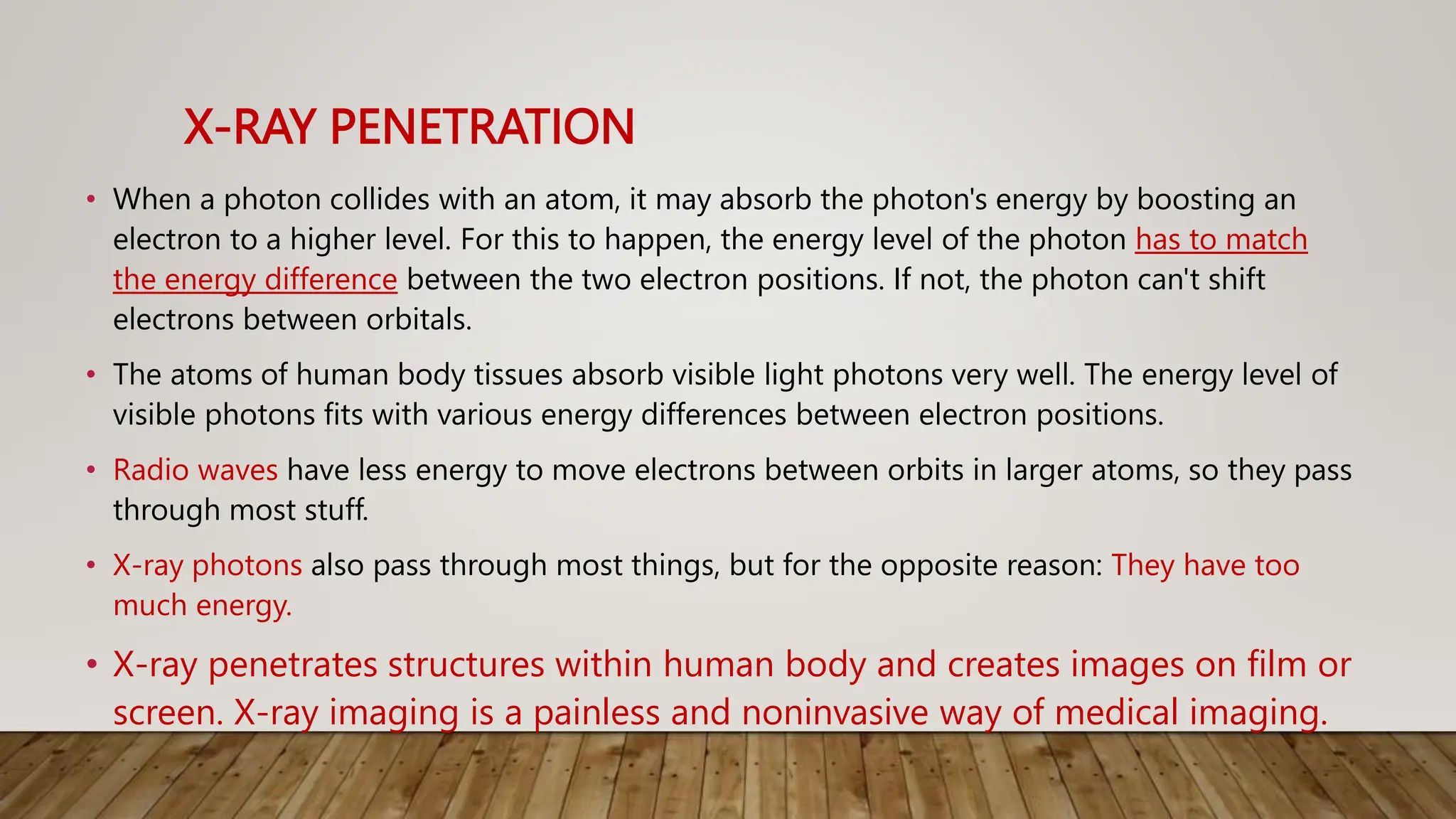 X-RAY PENETRATION

• When a photon collides with an atom, it may absorb the photon's energy by boosting an electron to a higher level. For this to happen, the energy level of the photon has to match the energy difference between the two electron positions. If not, the photon can't shift electrons between orbitals.

• The atoms of human body tissues absorb visible light photons very well. The energy level of visible photons fits with various energy differences between electron positions.

• Radio waves have less energy to move electrons between orbits in larger atoms, so they pass through most stuff.

• X-ray photons also pass through most things, but for the opposite reason: They have too much energy.

• X-ray penetrates structures within human body and creates images on film or screen. X-ray imaging is a painless and noninvasive way of medical imaging.